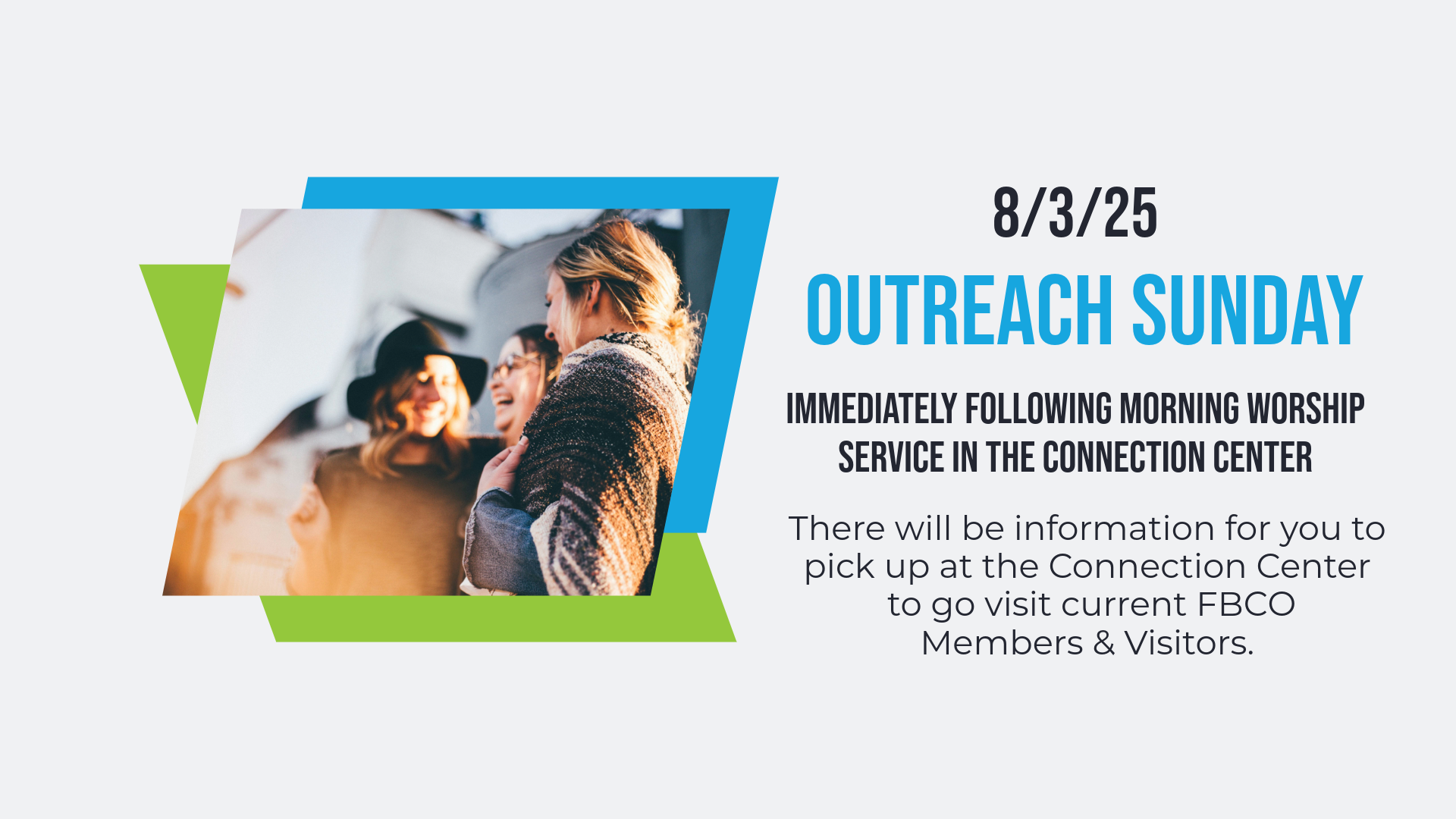 8/3/25

OUTREACH SUNDAY

IMMEDIATELY FOLLOWING MORNING WORSHIP SERVICE IN THE CONNECTION CENTER

There will be information for you to pick up at the Connection Center to go visit current FBCO Members & Visitors.